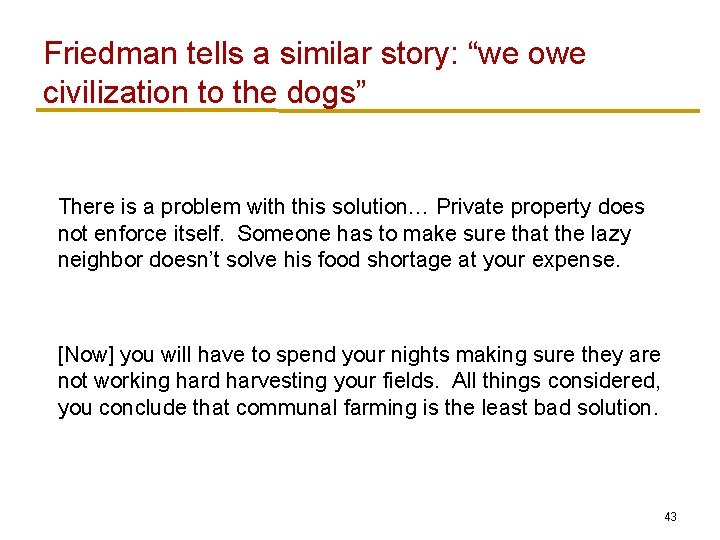 Friedman tells a similar story: “we owe civilization to the dogs”

There is a problem with this solution… Private property does not enforce itself. Someone has to make sure that the lazy neighbor doesn’t solve his food shortage at your expense.

[Now] you will have to spend your nights making sure they are not working hard harvesting your fields. All things considered, you conclude that communal farming is the least bad solution.

43